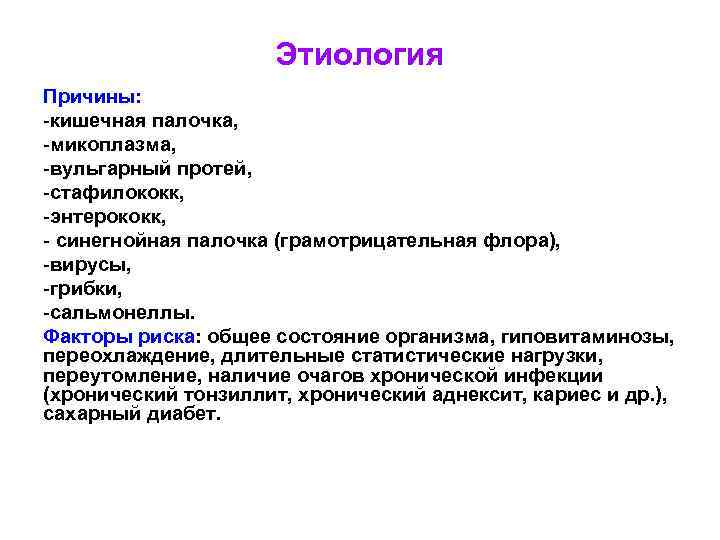 Этиология

Причины:
-кишечная палочка,
-микоплазма,
-вульгарный протей,
-стафилококк,
-энтерококк,
- синегнойная палочка (грамотрицательная флора),
-вирусы,
-грибки,
-сальмонеллы.
Факторы риска: общее состояние организма, гиповитаминозы, переохлаждение, длительные статистические нагрузки, переутомление, наличие очагов хронической инфекции (хронический тонзиллит, хронический аднексит, кариес и др.), сахарный диабет.